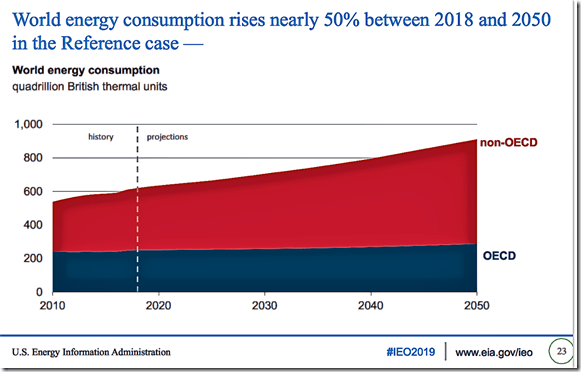 World energy consumption rises nearly 50% between 2018 and 2050 in the Reference case —

World energy consumption
quadrillion British thermal units

1,000
800
600
400
200
0

history
projections

non-OECD
OECD

2010
2020
2030
2040
2050

U.S. Energy Information Administration

#IEO2019

www.eia.gov/ieo

23